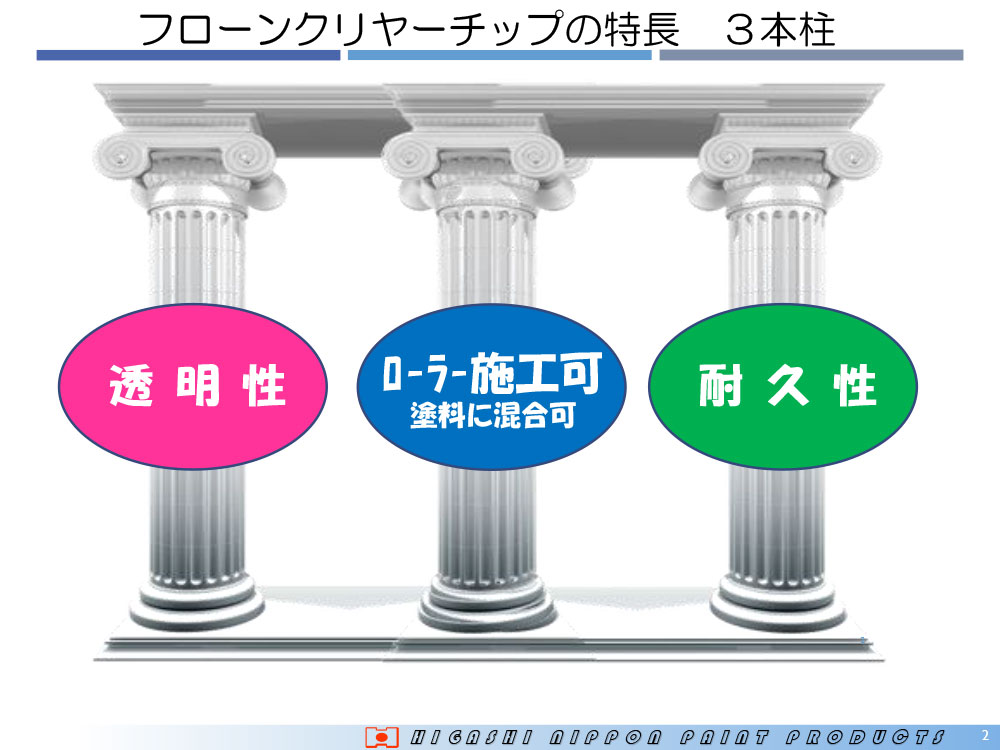 フローンクリヤーチップの特長　３本柱

透明性

ローラー施工可
塗料に混合可

耐久性

HIGASHI NIPPON PAINT PRODUCTS

2